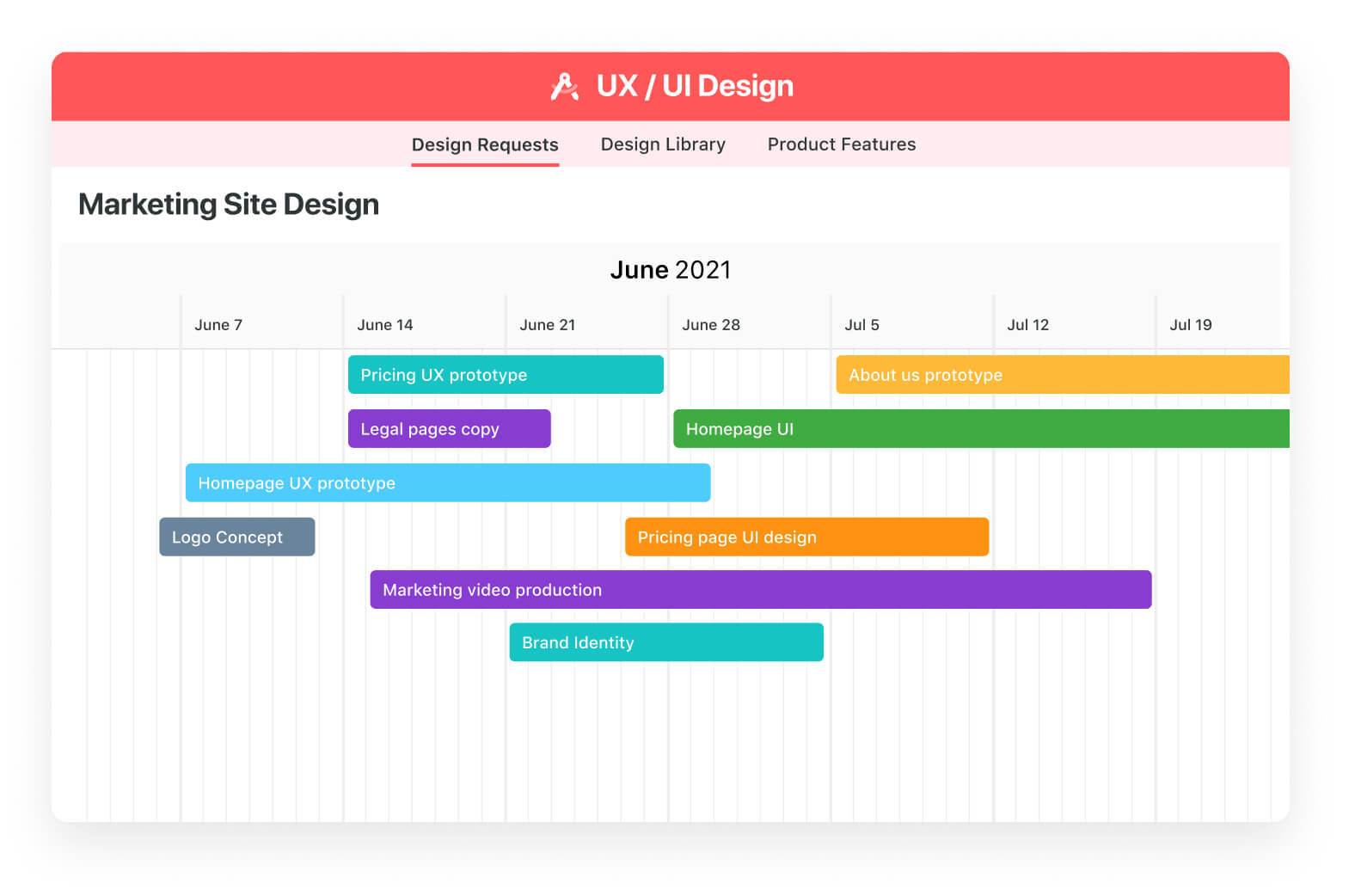 UX / UI Design

Design Requests Design Library Product Features

Marketing Site Design

June 2021

June 7 June 14 June 21 June 28 Jul 5 Jul 12 Jul 19

Pricing UX prototype

About us prototype

Legal pages copy

Homepage UI

Homepage UX prototype

Logo Concept

Pricing page UI design

Marketing video production

Brand Identity